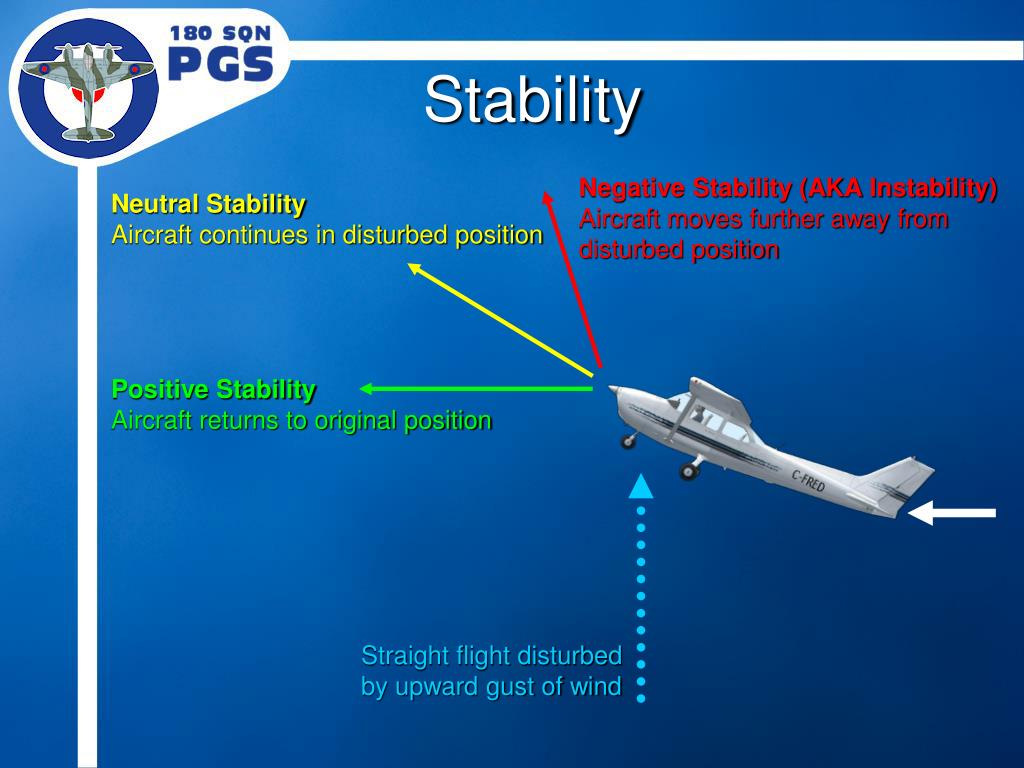 180 SQN
PGS

Stability

Neutral Stability
Aircraft continues in disturbed position

Negative Stability (AKA Instability)
Aircraft moves further away from disturbed position

Positive Stability
Aircraft returns to original position

C-FRED

Straight flight disturbed by upward gust of wind